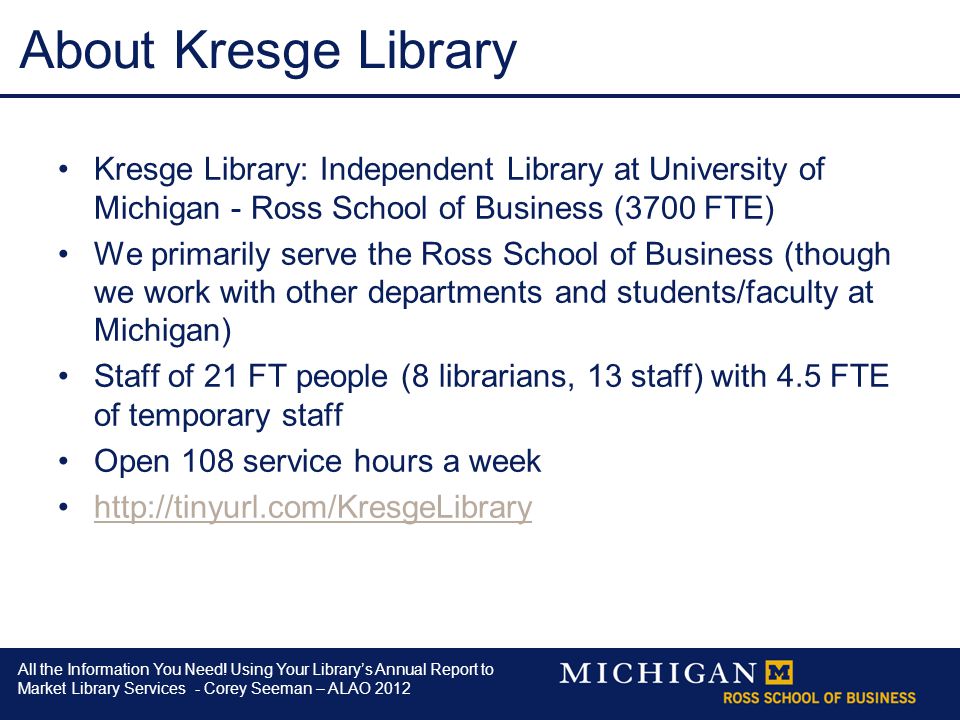 About Kresge Library

• Kresge Library: Independent Library at University of Michigan - Ross School of Business (3700 FTE)
• We primarily serve the Ross School of Business (though we work with other departments and students/faculty at Michigan)
• Staff of 21 FT people (8 librarians, 13 staff) with 4.5 FTE of temporary staff
• Open 108 service hours a week
• http://tinyurl.com/KresgeLibrary

All the Information You Need! Using Your Library's Annual Report to Market Library Services - Corey Seeman – ALAO 2012

MICHIGAN M
ROSS SCHOOL OF BUSINESS